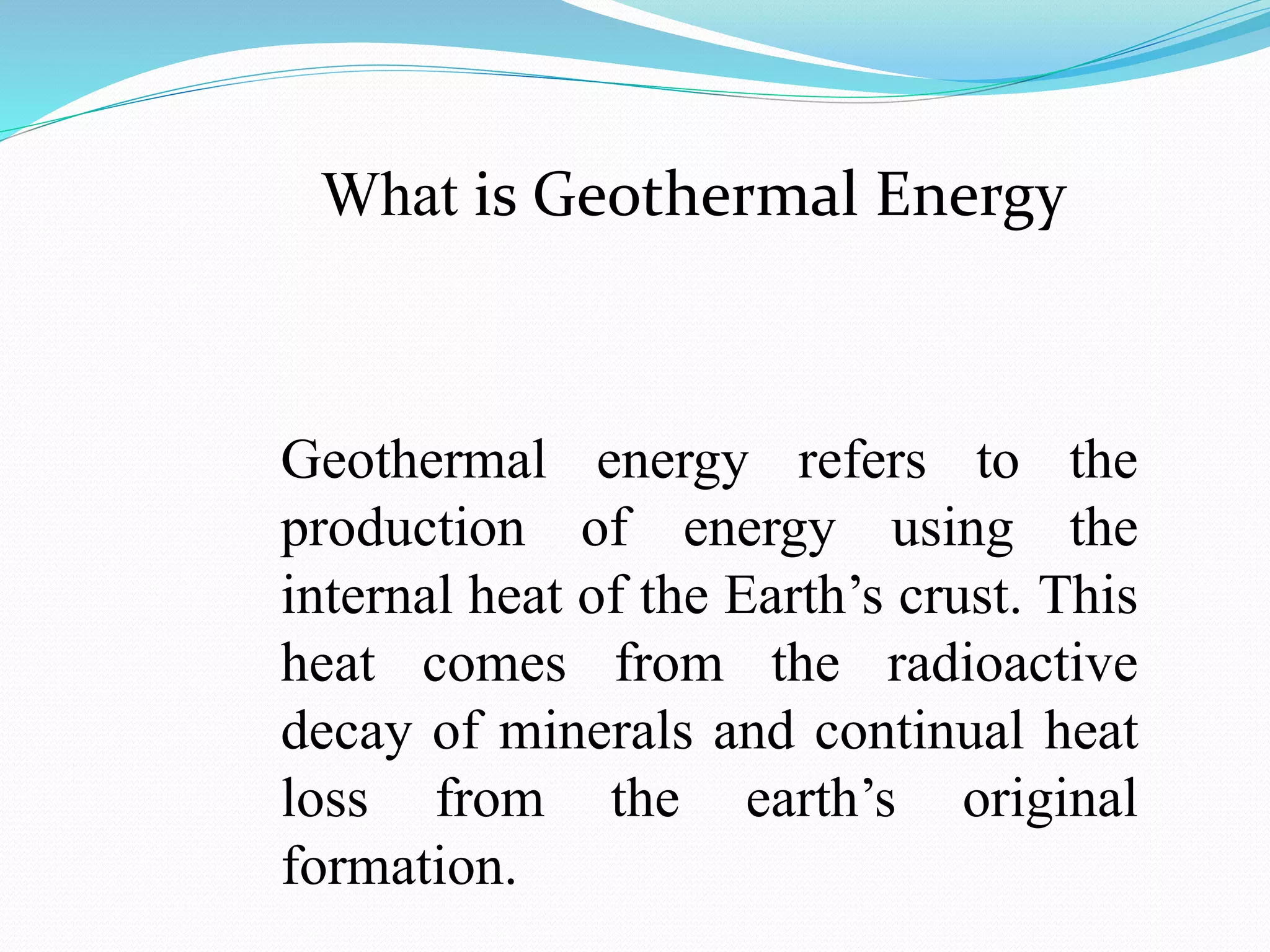 What is Geothermal Energy

Geothermal energy refers to the production of energy using the internal heat of the Earth’s crust. This heat comes from the radioactive decay of minerals and continual heat loss from the earth’s original formation.